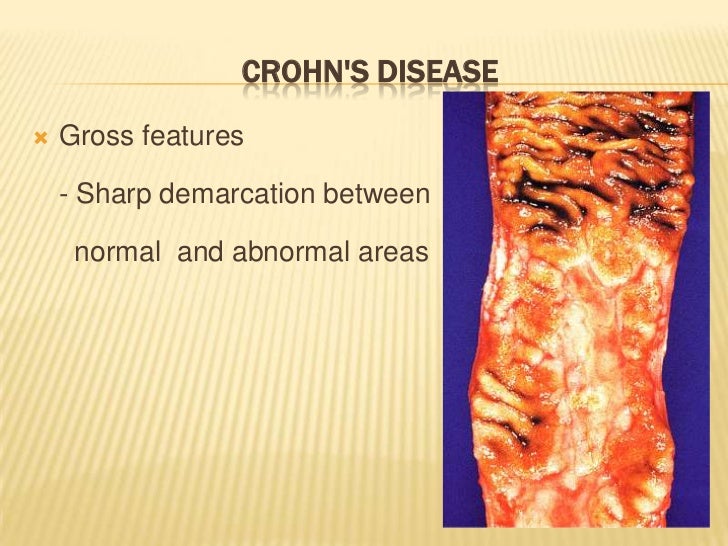 CROHN'S DISEASE

Gross features

- Sharp demarcation between normal and abnormal areas